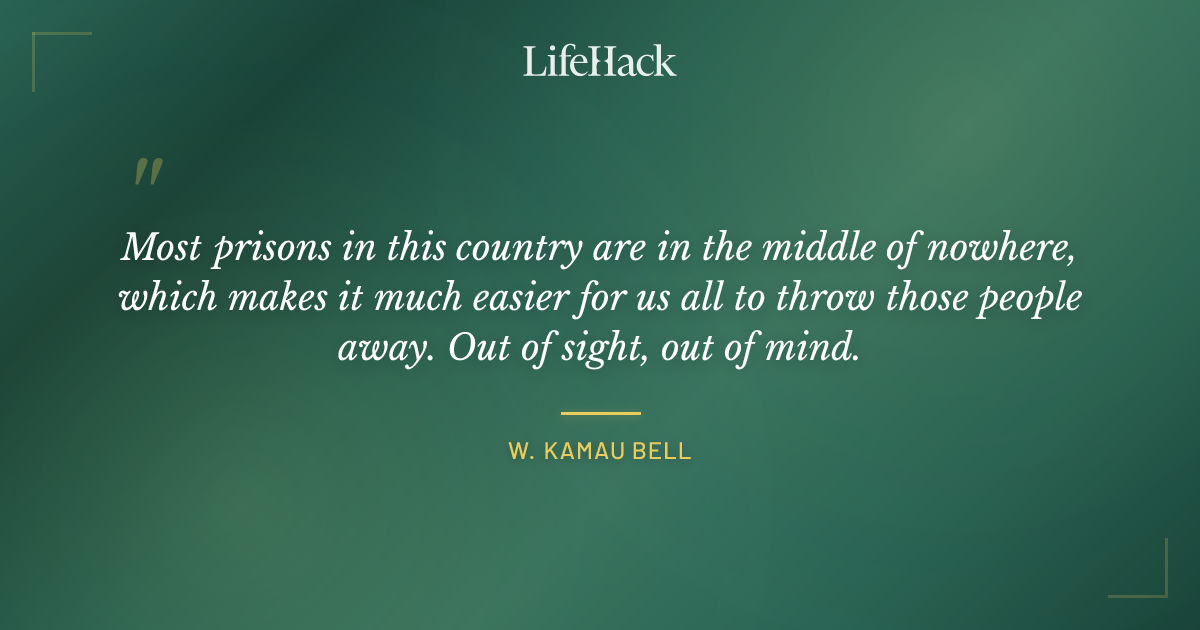 LifeHack

"

Most prisons in this country are in the middle of nowhere, which makes it much easier for us all to throw those people away. Out of sight, out of mind.

W. KAMAU BELL